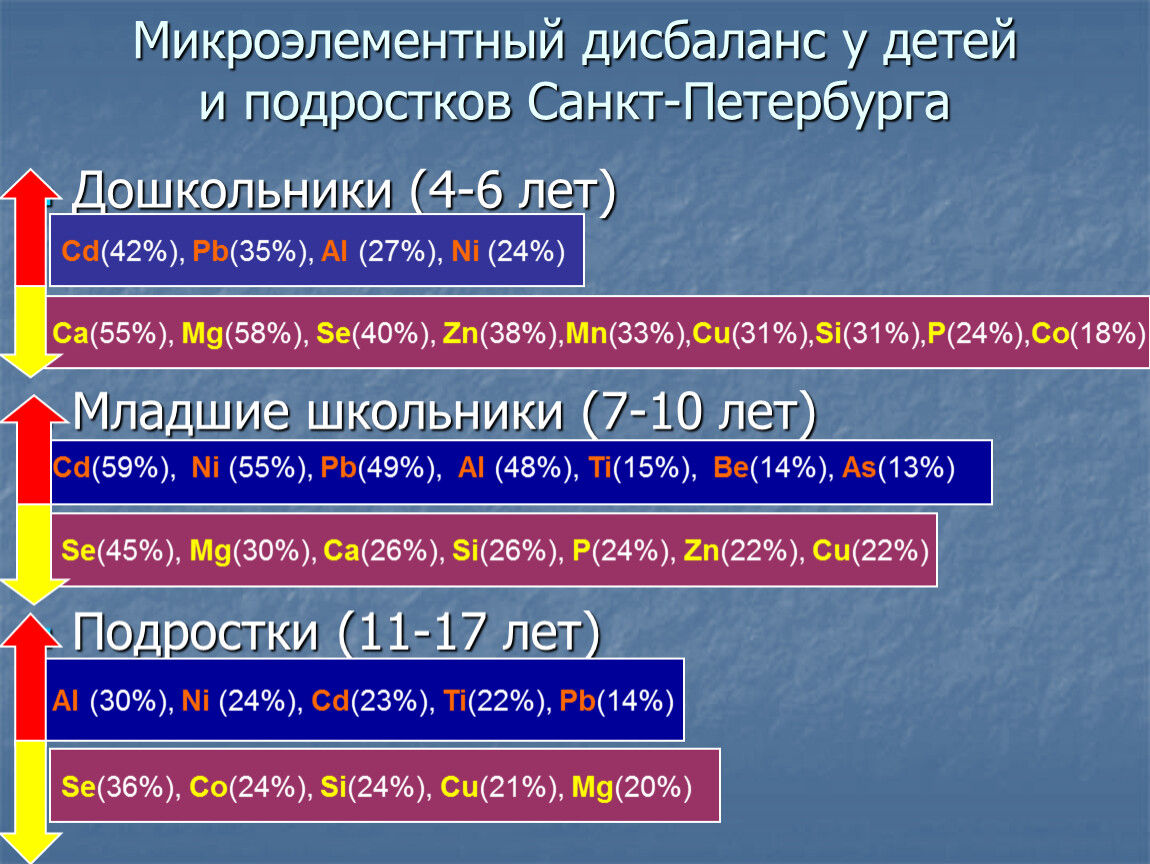 Микроэлементный дисбаланс у детей и подростков Санкт-Петербурга

Дошкольники (4-6 лет)

Cd(42%), Pb(35%), Al (27%), Ni (24%)

Ca(55%), Mg(58%), Se(40%), Zn(38%),Mn(33%),Cu(31%),Si(31%),P(24%),Co(18%)

Младшие школьники (7-10 лет)

Cd(59%), Ni (55%), Pb(49%), Al (48%), Ti(15%), Be(14%), As(13%)

Se(45%), Mg(30%), Ca(26%), Si(26%), P(24%), Zn(22%), Cu(22%)

Подростки (11-17 лет)

Al (30%), Ni (24%), Cd(23%), Ti(22%), Pb(14%)

Se(36%), Co(24%), Si(24%), Cu(21%), Mg(20%)